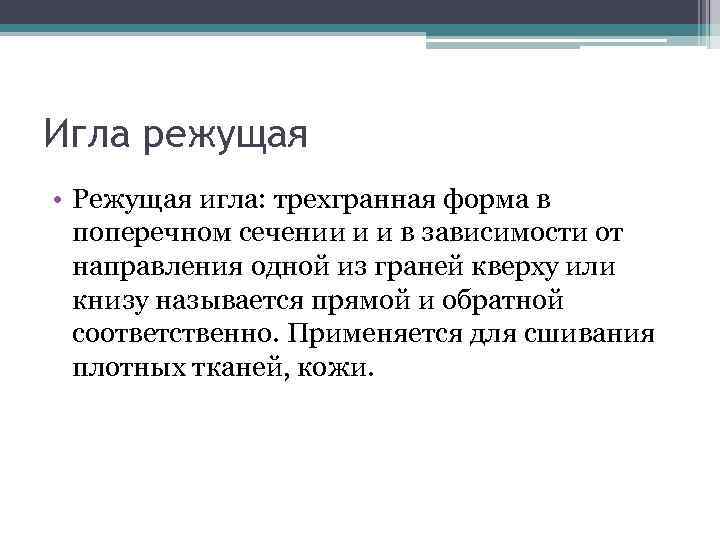 Игла режущая

• Режущая игла: трехгранная форма в поперечном сечении и и в зависимости от направления одной из граней кверху или книзу называется прямой и обратной соответственно. Применяется для сшивания плотных тканей, кожи.